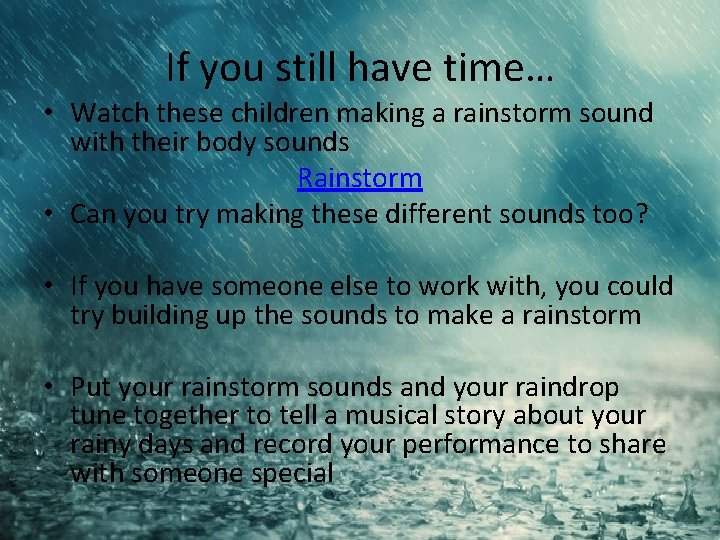 If you still have time…

• Watch these children making a rainstorm sound with their body sounds

Rainstorm

• Can you try making these different sounds too?

• If you have someone else to work with, you could try building up the sounds to make a rainstorm

• Put your rainstorm sounds and your raindrop tune together to tell a musical story about your rainy days and record your performance to share with someone special